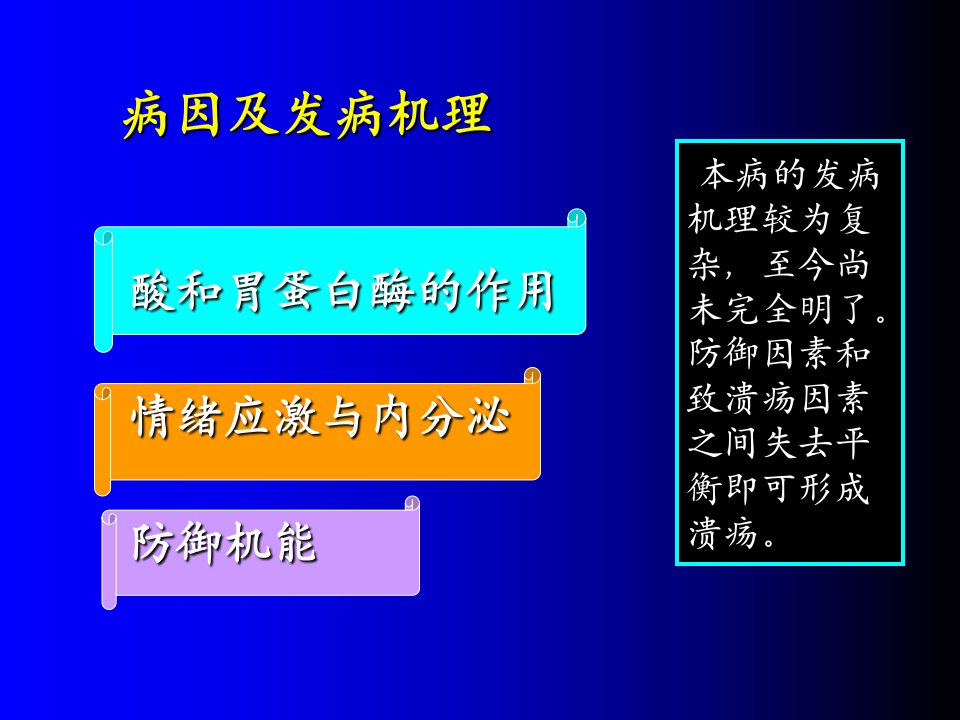 病因及发病机理

酸和胃蛋白酶的作用

情绪应激与内分泌

防御机能

本病的发病机理较为复杂，至今尚未完全明了。防御因素和致溃疡因素之间失去平衡即可形成溃疡。